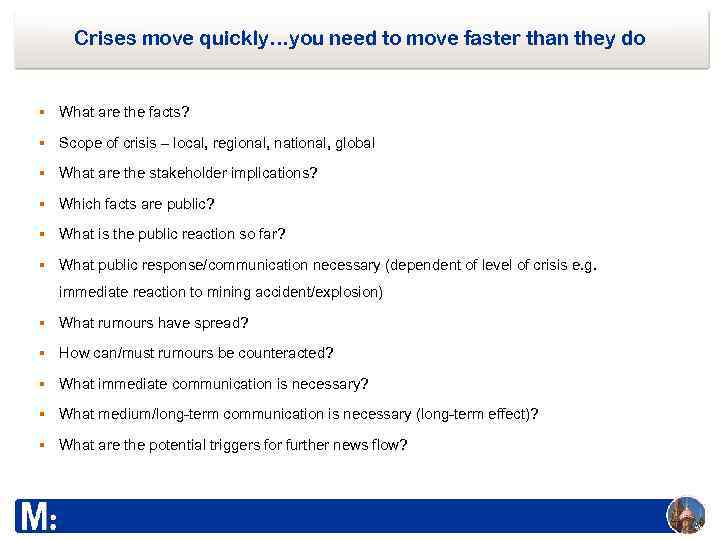 Crises move quickly…you need to move faster than they do

▪ What are the facts?
▪ Scope of crisis – local, regional, national, global
▪ What are the stakeholder implications?
▪ Which facts are public?
▪ What is the public reaction so far?
▪ What public response/communication necessary (dependent of level of crisis e.g. immediate reaction to mining accident/explosion)
▪ What rumours have spread?
▪ How can/must rumours be counteracted?
▪ What immediate communication is necessary?
▪ What medium/long-term communication is necessary (long-term effect)?
▪ What are the potential triggers for further news flow?

M: